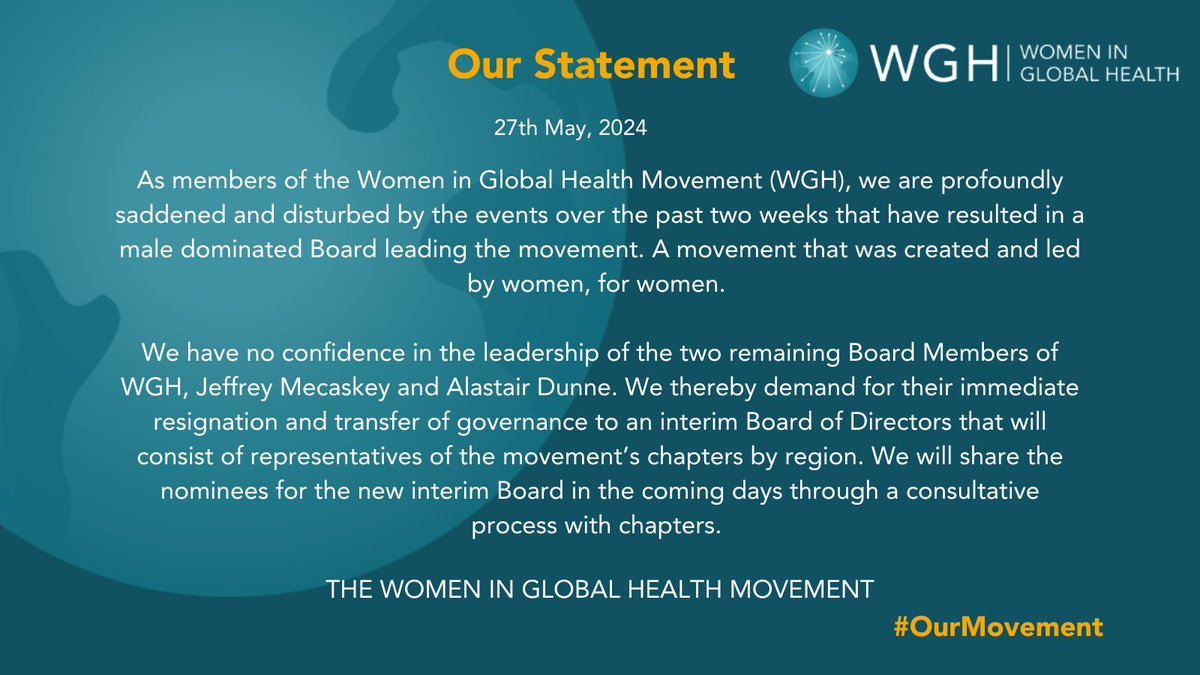 Our Statement

WGH | WOMEN IN GLOBAL HEALTH

27th May, 2024

As members of the Women in Global Health Movement (WGH), we are profoundly saddened and disturbed by the events over the past two weeks that have resulted in a male dominated Board leading the movement. A movement that was created and led by women, for women.

We have no confidence in the leadership of the two remaining Board Members of WGH, Jeffrey Mecaskey and Alastair Dunne. We thereby demand for their immediate resignation and transfer of governance to an interim Board of Directors that will consist of representatives of the movement's chapters by region. We will share the nominees for the new interim Board in the coming days through a consultative process with chapters.

THE WOMEN IN GLOBAL HEALTH MOVEMENT

#OurMovement